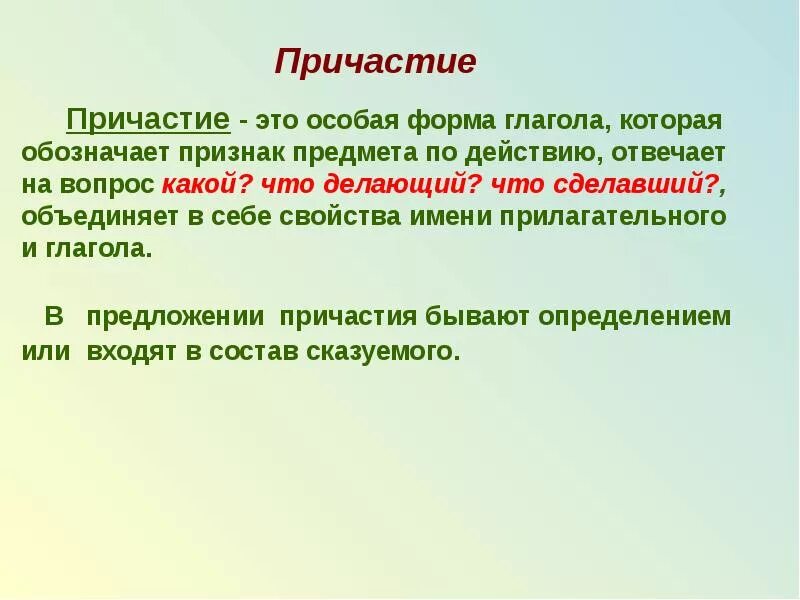 Причастие

Причастие - это особая форма глагола, которая обозначает признак предмета по действию, отвечает на вопрос какой? что делающий? что сделавший?, объединяет в себе свойства имени прилагательного и глагола.

В предложении причастия бывают определением или входят в состав сказуемого.